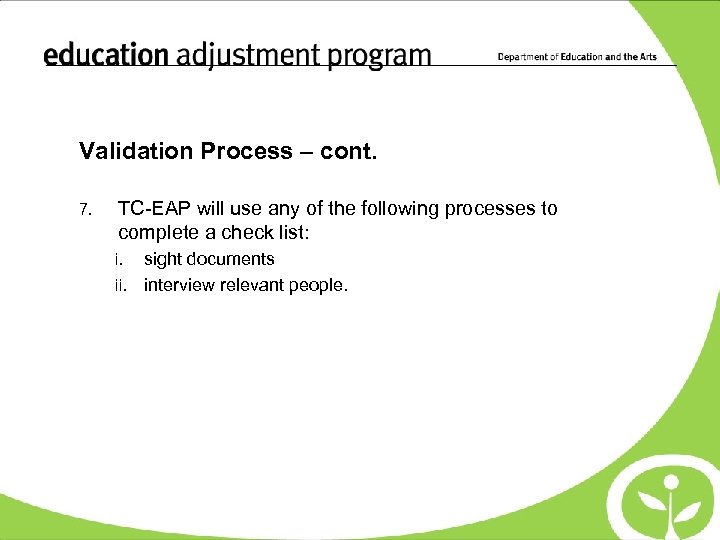 education adjustment program

Department of Education and the Arts

Validation Process – cont.

7. TC-EAP will use any of the following processes to complete a check list:

i. sight documents

ii. interview relevant people.